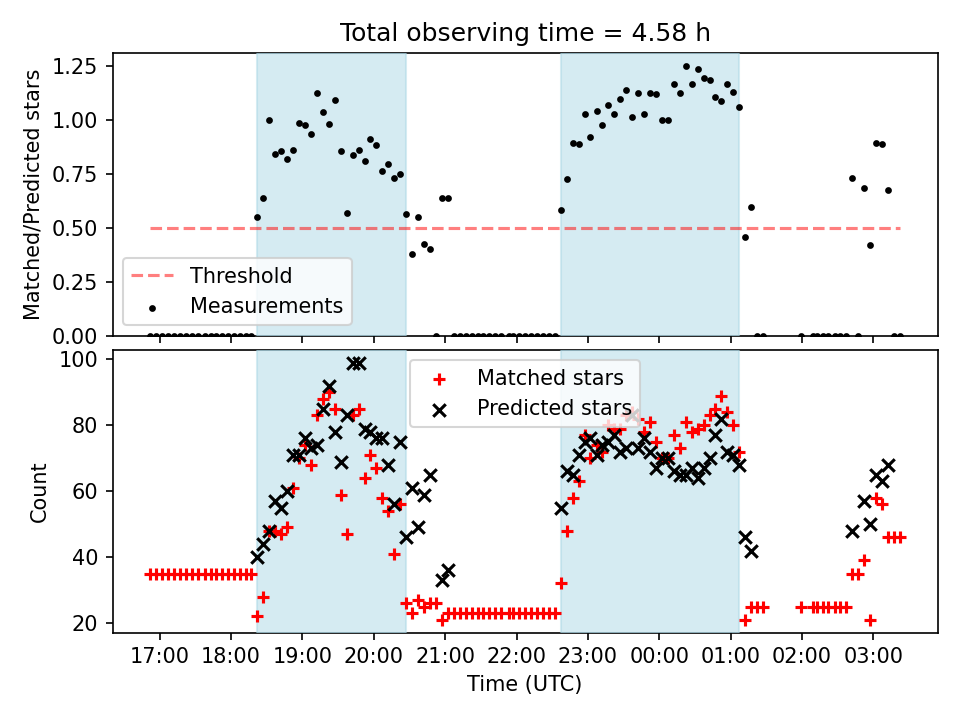 Total observing time = 4.58 h

Matched/Predicted stars

1.25
1.00
0.75
0.50
0.25
0.00

Threshold
Measurements

Count

100
80
60
40
20

Matched stars
Predicted stars

17:00 18:00 19:00 20:00 21:00 22:00 23:00 00:00 01:00 02:00 03:00

Time (UTC)